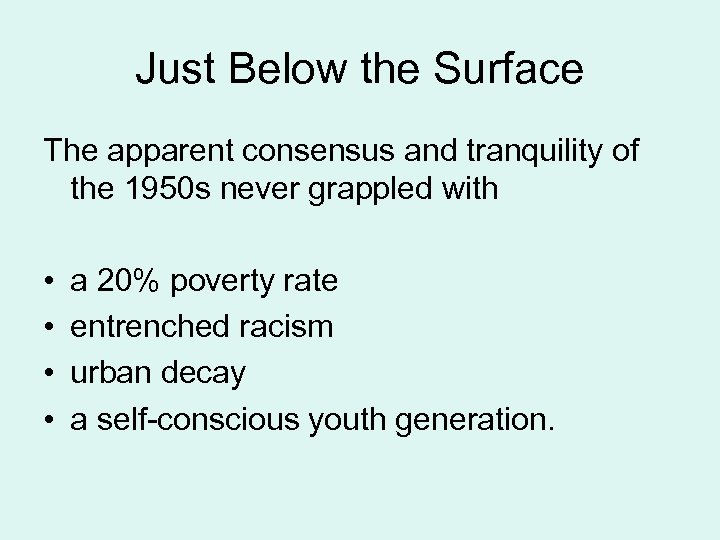 Just Below the Surface

The apparent consensus and tranquility of the 1950s never grappled with

• a 20% poverty rate
• entrenched racism
• urban decay
• a self-conscious youth generation.